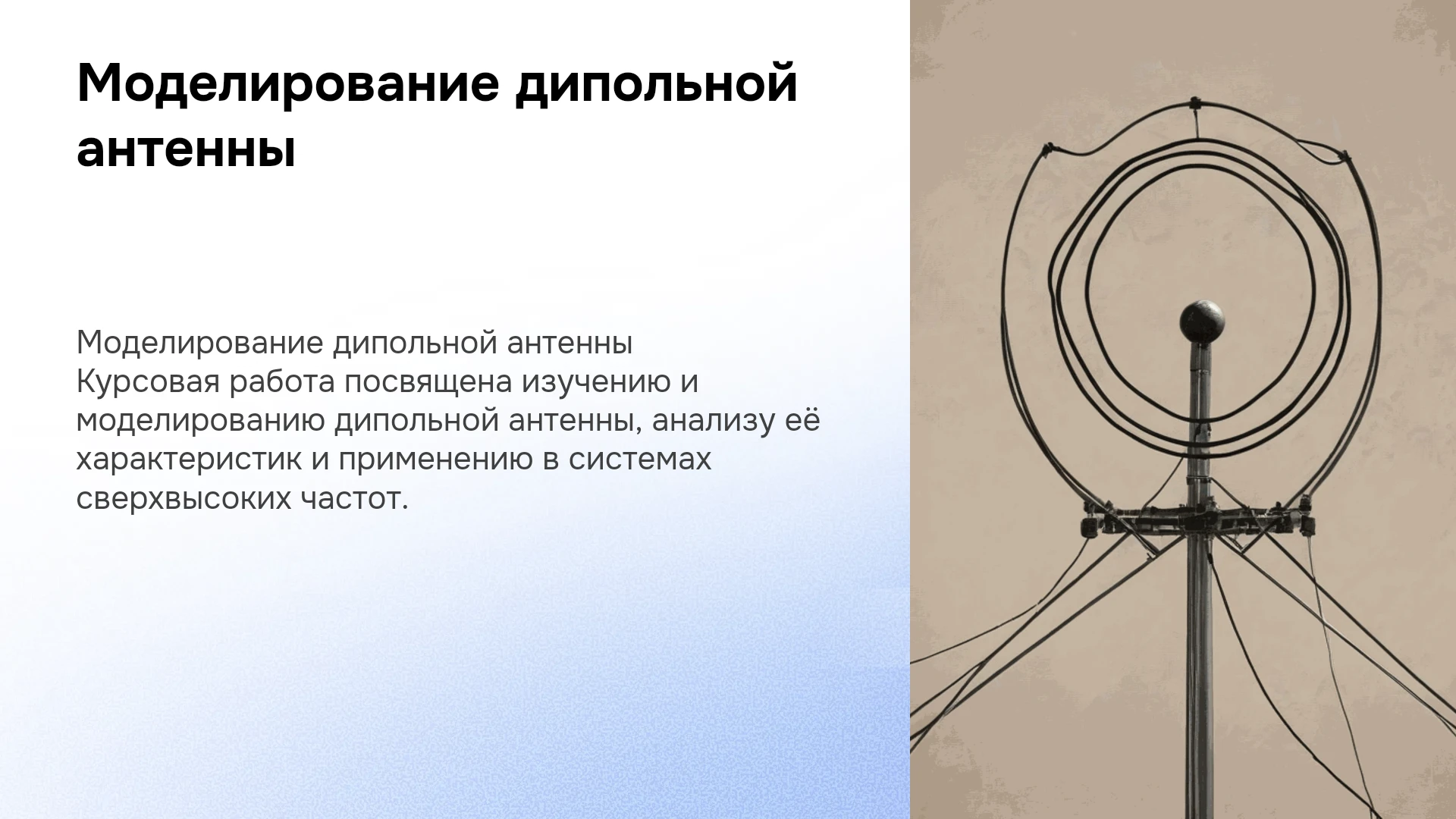 Моделирование дипольной антенны

Моделирование дипольной антенны
Курсовая работа посвящена изучению и моделированию дипольной антенны, анализу её характеристик и применению в системах сверхвысоких частот.